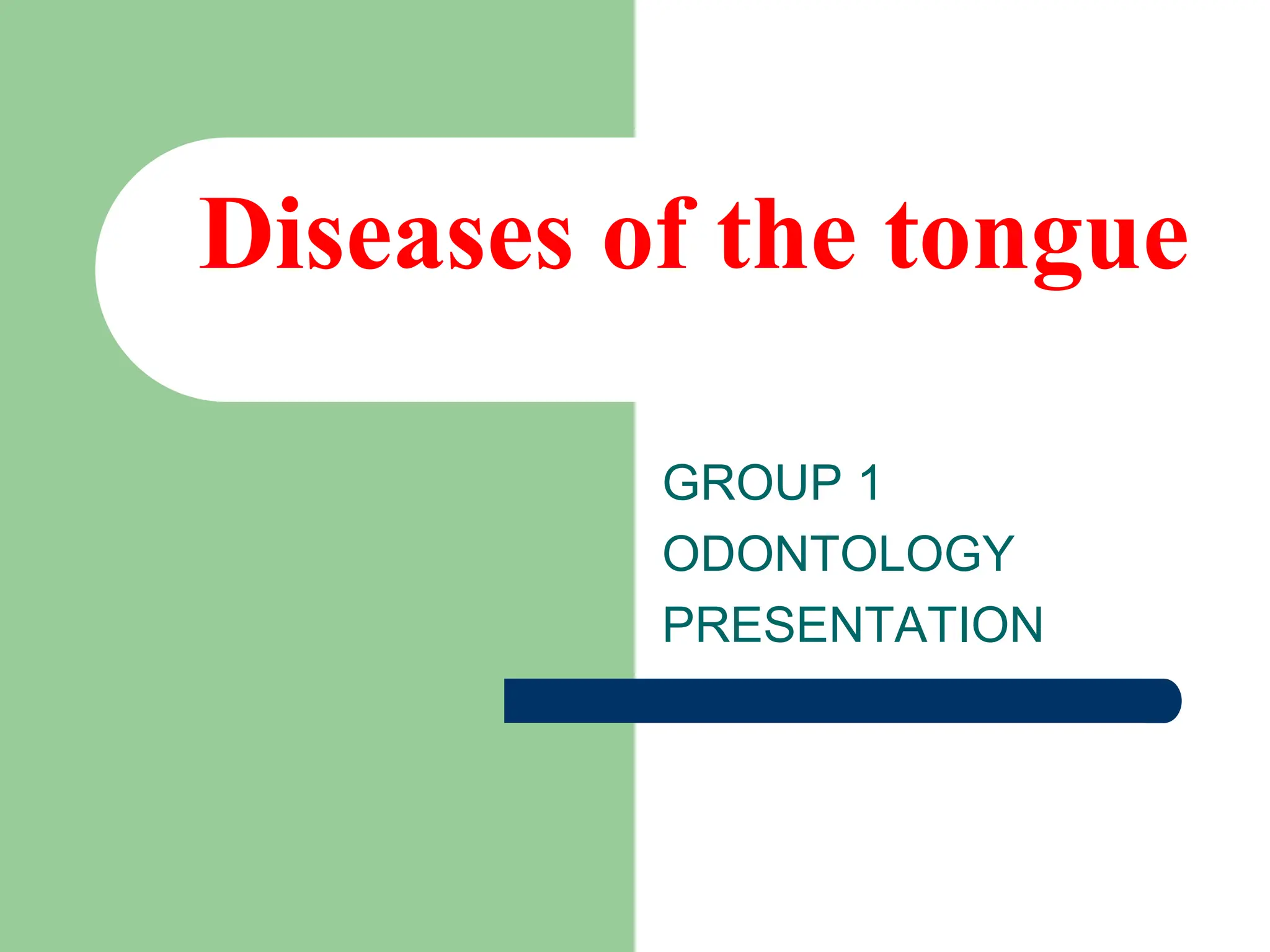 Diseases of the tongue

GROUP 1
ODONTOLOGY
PRESENTATION